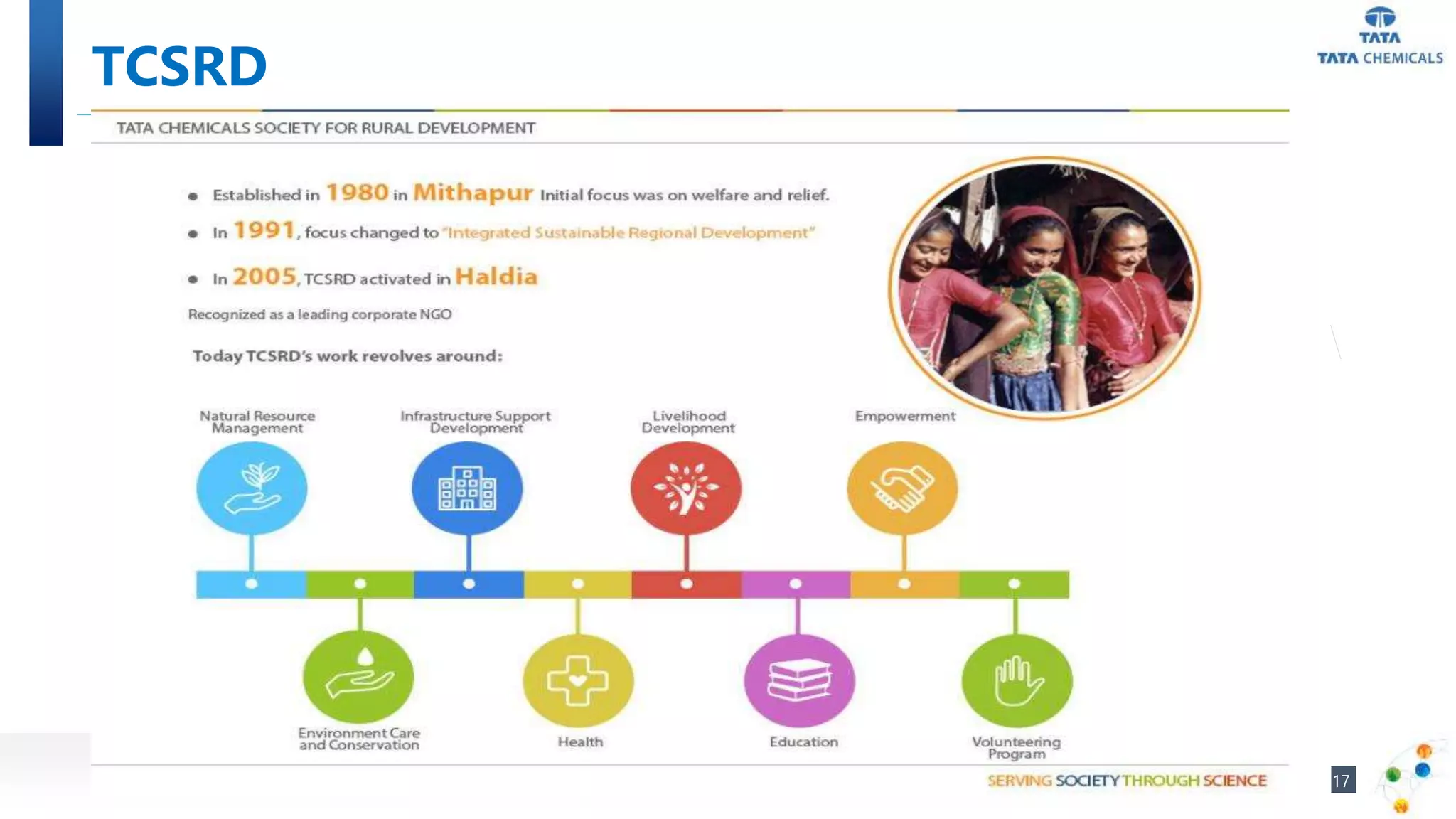 TCSRD

TATA
TATA CHEMICALS

TATA CHEMICALS SOCIETY FOR RURAL DEVELOPMENT

- Established in 1980 in Mithapur Initial focus was on welfare and relief.
- In 1991, focus changed to "Integrated Sustainable Regional Development"
- In 2005, TCSRD activated in Haldia

Recognized as a leading corporate NGO

Today TCSRD's work revolves around:

Natural Resource Management

Infrastructure Support Development

Livelihood Development

Empowerment

Environment Care and Conservation

Health

Education

Volunteering Program

SERVING SOCIETY THROUGH SCIENCE

17